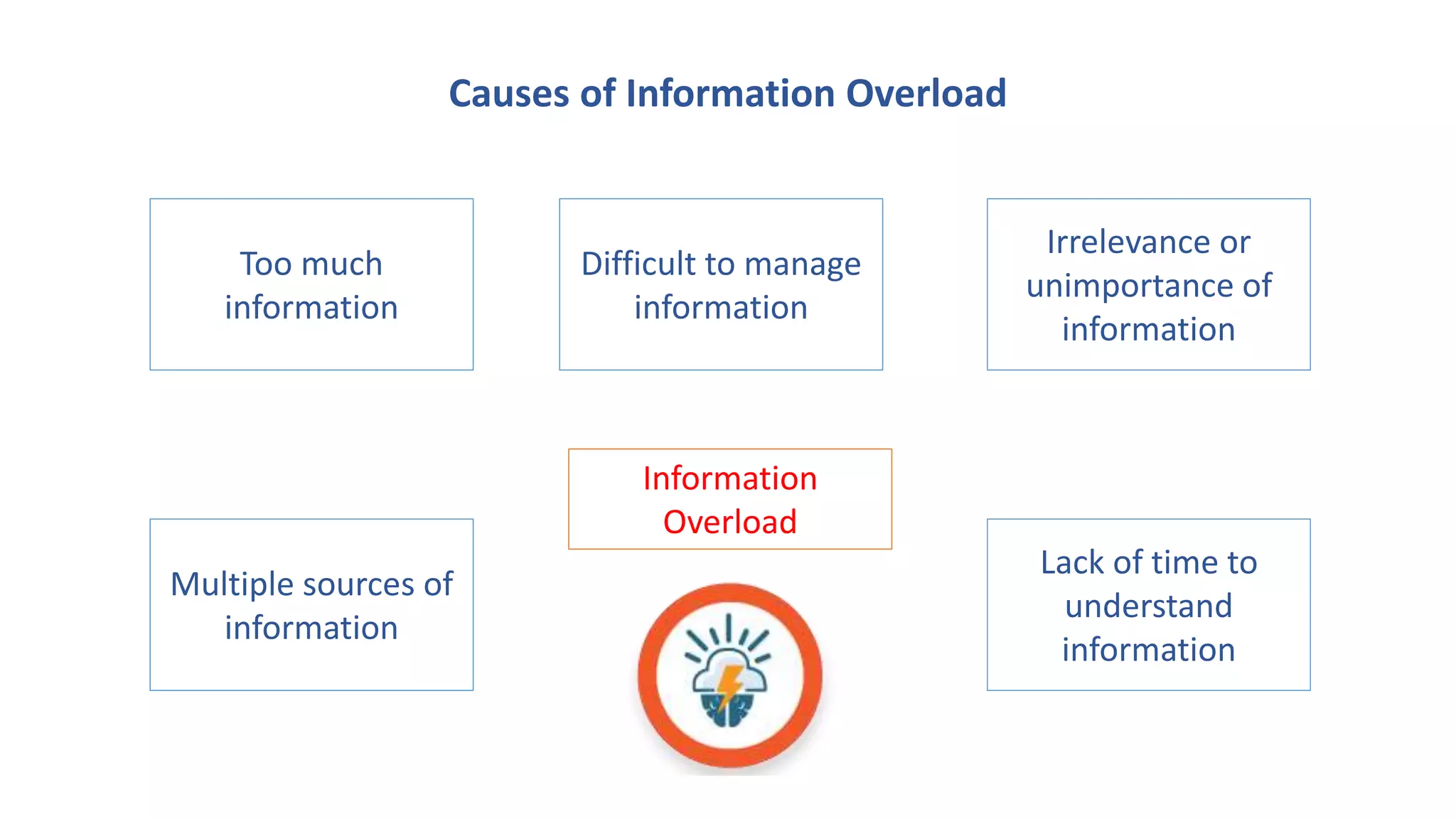 Causes of Information Overload

Too much information

Difficult to manage information

Irrelevance or unimportance of information

Information Overload

Multiple sources of information

Lack of time to understand information